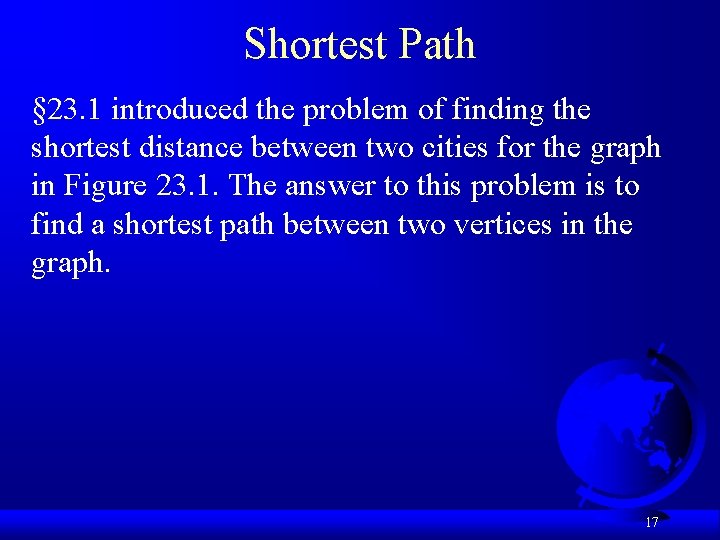 Shortest Path

§23.1 introduced the problem of finding the shortest distance between two cities for the graph in Figure 23.1. The answer to this problem is to find a shortest path between two vertices in the graph.

17